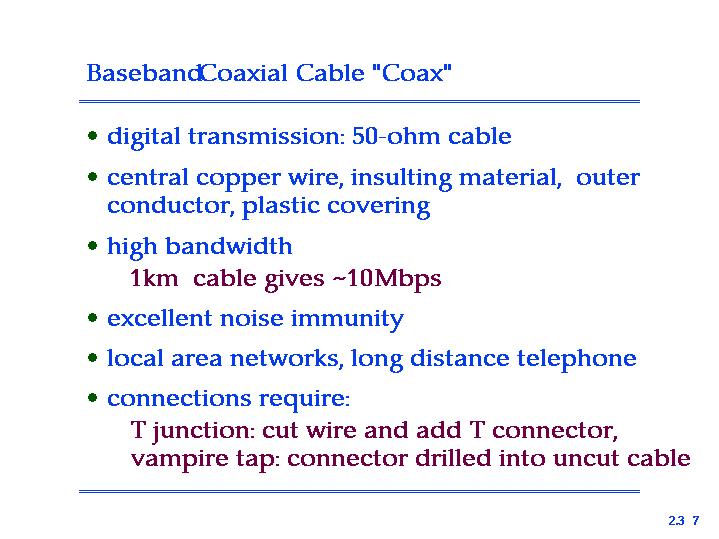 BasebandCoaxial Cable "Coax"

• digital transmission: 50-ohm cable

• central copper wire, insulting material, outer conductor, plastic covering

• high bandwidth
1km cable gives ~10Mbps

• excellent noise immunity

• local area networks, long distance telephone

• connections require:
T junction: cut wire and add T connector,
vampire tap: connector drilled into uncut cable

23 7